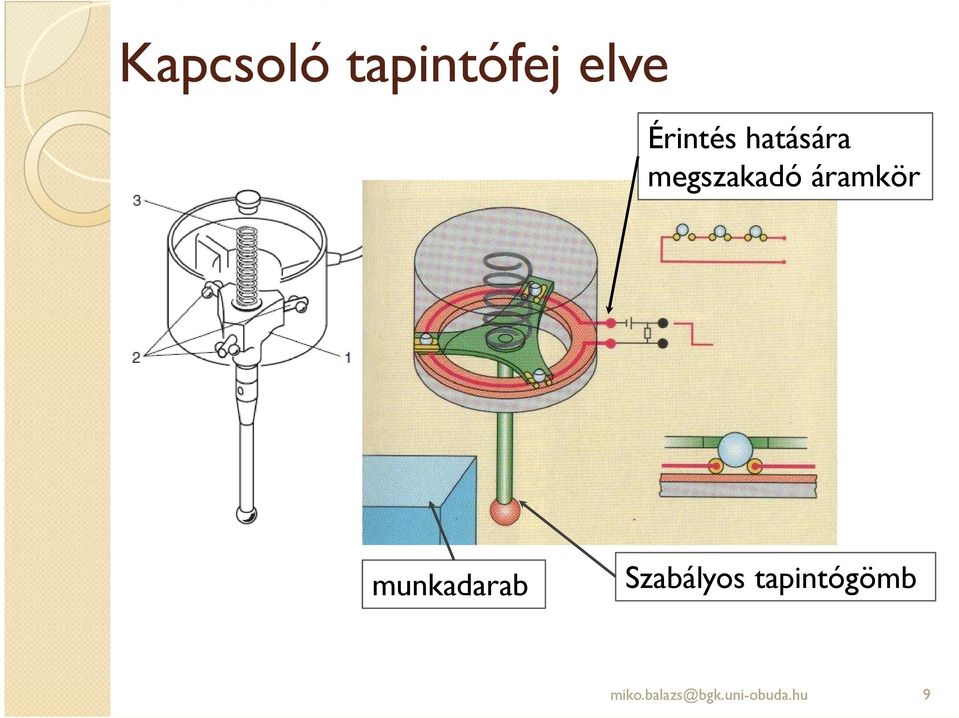 Kapcsoló tapintófej elve

Érintés hatására megszakadó áramkör

3

2

1

munkadarab

Szabályos tapintógömb

miko.balazs@bgk.uni-obuda.hu

9